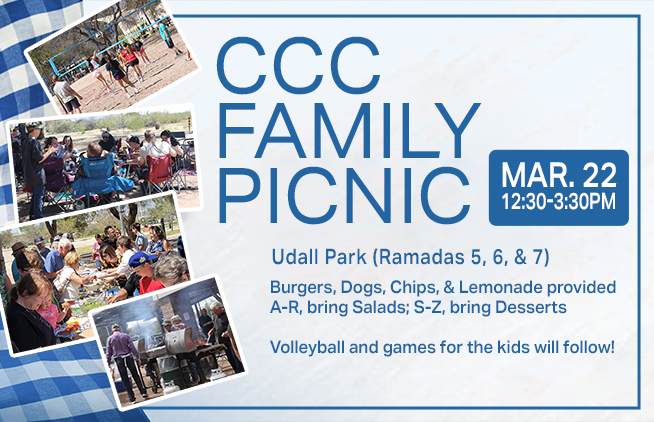 CCC FAMILY PICNIC

MAR. 22
12:30-3:30PM

Udall Park (Ramadas 5, 6, & 7)

Burgers, Dogs, Chips, & Lemonade provided
A-R, bring Salads; S-Z, bring Desserts

Volleyball and games for the kids will follow!